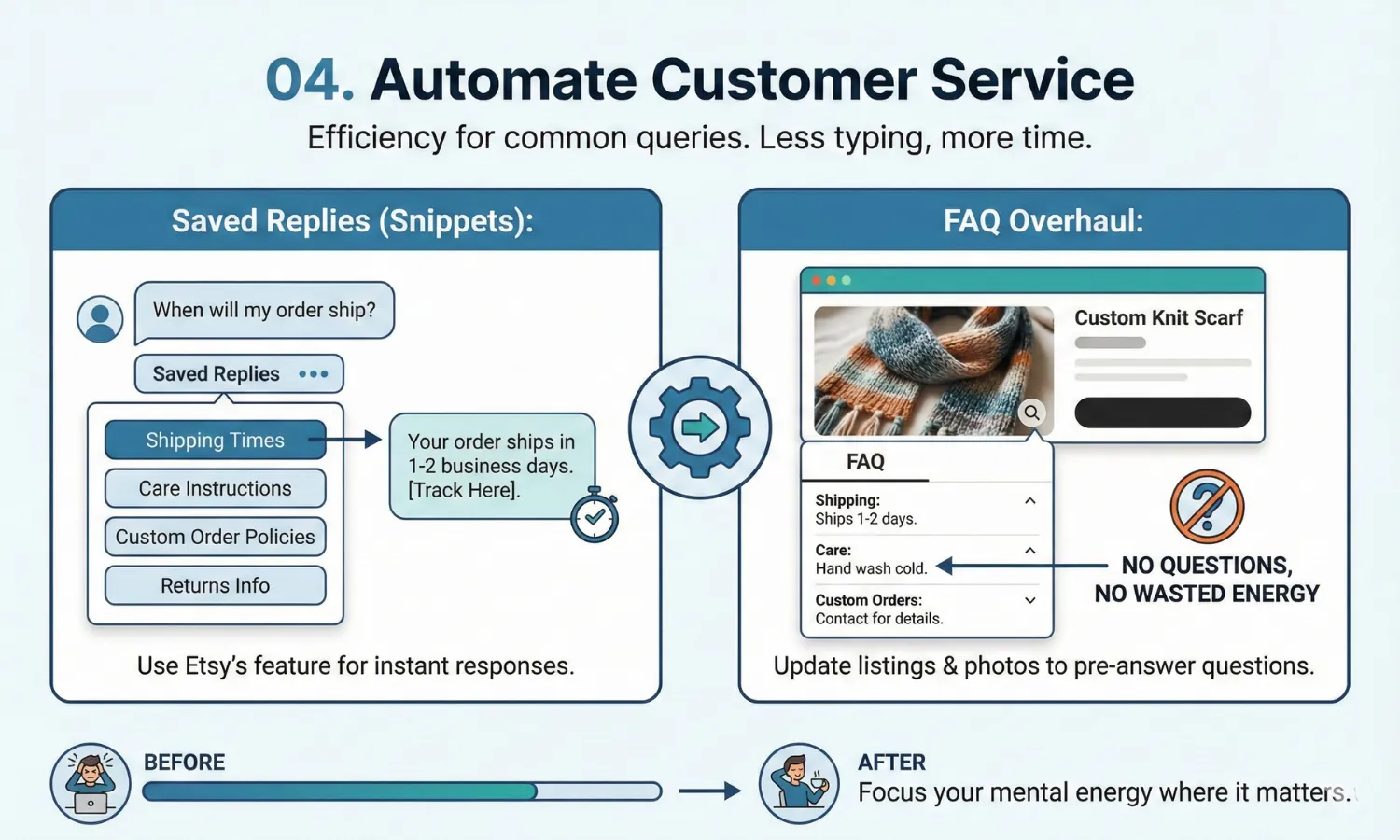 04. Automate Customer Service

Efficiency for common queries. Less typing, more time.

Saved Replies (Snippets):

When will my order ship?

Saved Replies •••

Shipping Times

Care Instructions

Custom Order Policies

Returns Info

Your order ships in 1-2 business days. [Track Here].

Use Etsy's feature for instant responses.

FAQ Overhaul:

Custom Knit Scarf

FAQ

Shipping:
Ships 1-2 days.

Care:
Hand wash cold.

Custom Orders:
Contact for details.

NO QUESTIONS, NO WASTED ENERGY

Update listings & photos to pre-answer questions.

BEFORE

AFTER
Focus your mental energy where it matters.